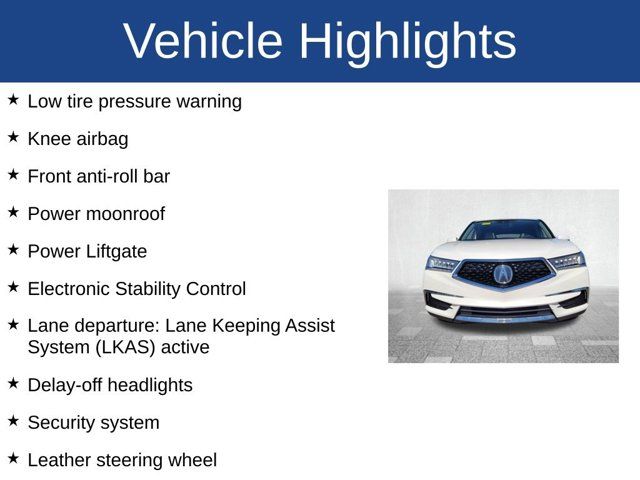 Vehicle Highlights

★ Low tire pressure warning

★ Knee airbag

★ Front anti-roll bar

★ Power moonroof

★ Power Liftgate

★ Electronic Stability Control

★ Lane departure: Lane Keeping Assist System (LKAS) active

★ Delay-off headlights

★ Security system

★ Leather steering wheel